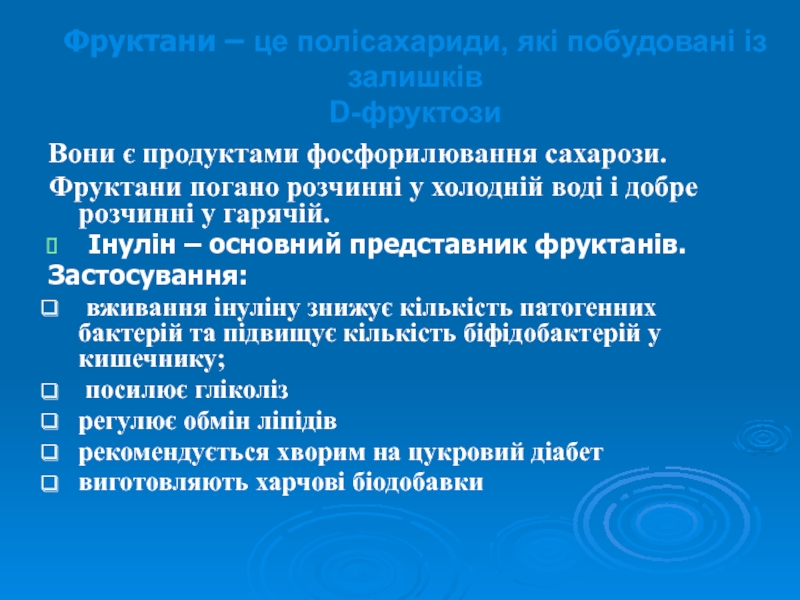 Фруктани – це полісахариди, які побудовані із залишків
D-фруктози

Вони є продуктами фосфорилювання сахарози.

Фруктани погано розчинні у холодній воді і добре розчинні у гарячій.

Інулін – основний представник фруктанів.

Застосування:

вживання інуліну знижує кількість патогенних бактерій та підвищує кількість біфідобактерій у кишечнику;

посилює гліколіз

регулює обмін ліпідів

рекомендується хворим на цукровий діабет

виготовляють харчові біодобавки